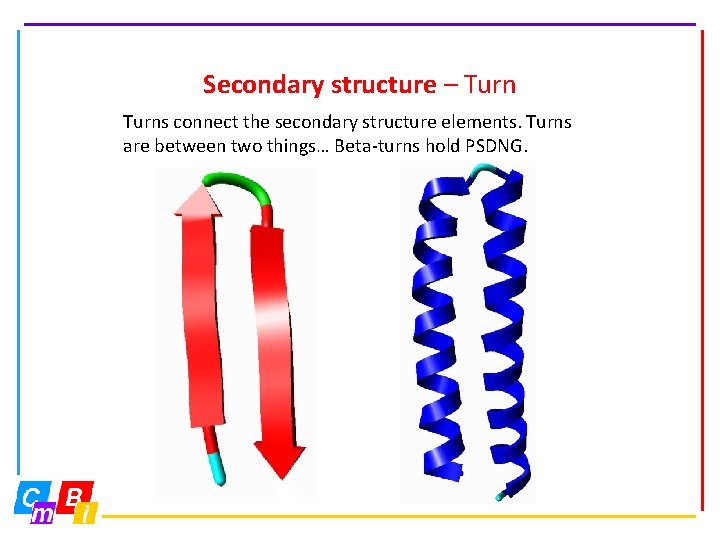 Secondary structure – Turn

Turns connect the secondary structure elements. Turns are between two things… Beta-turns hold PSDNG.

C m B i